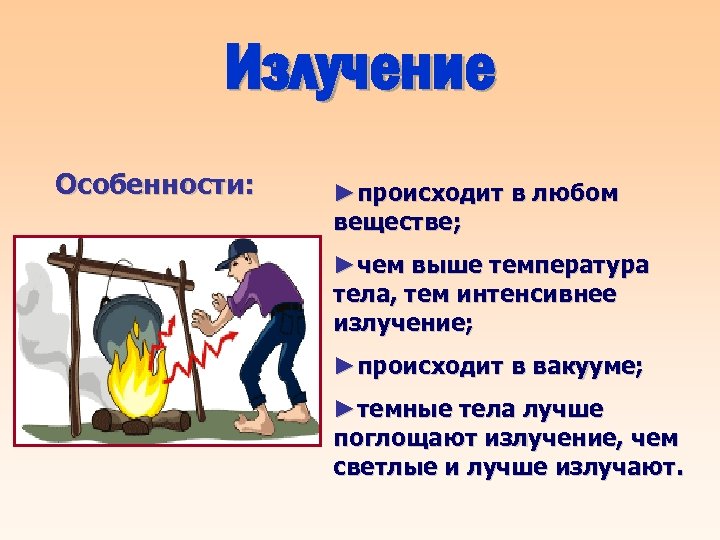 Излучение

Особенности:

►происходит в любом веществе;

►чем выше температура тела, тем интенсивнее излучение;

►происходит в вакууме;

►темные тела лучше поглощают излучение, чем светлые и лучше излучают.